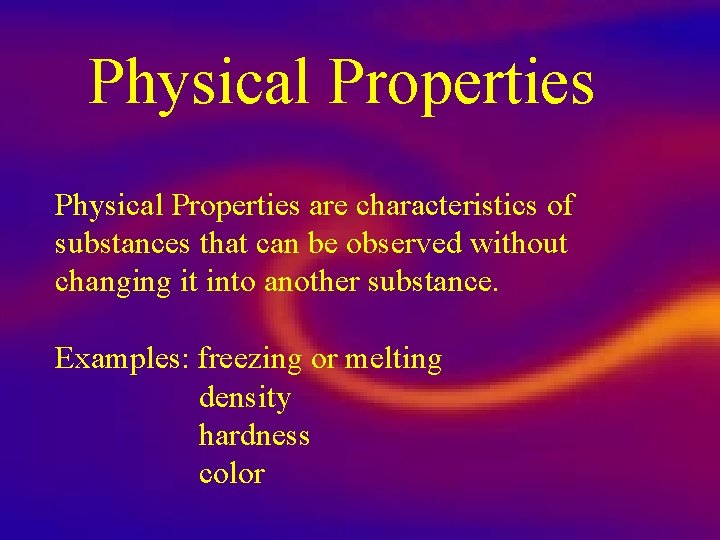 Physical Properties

Physical Properties are characteristics of substances that can be observed without changing it into another substance.

Examples: freezing or melting
density
hardness
color